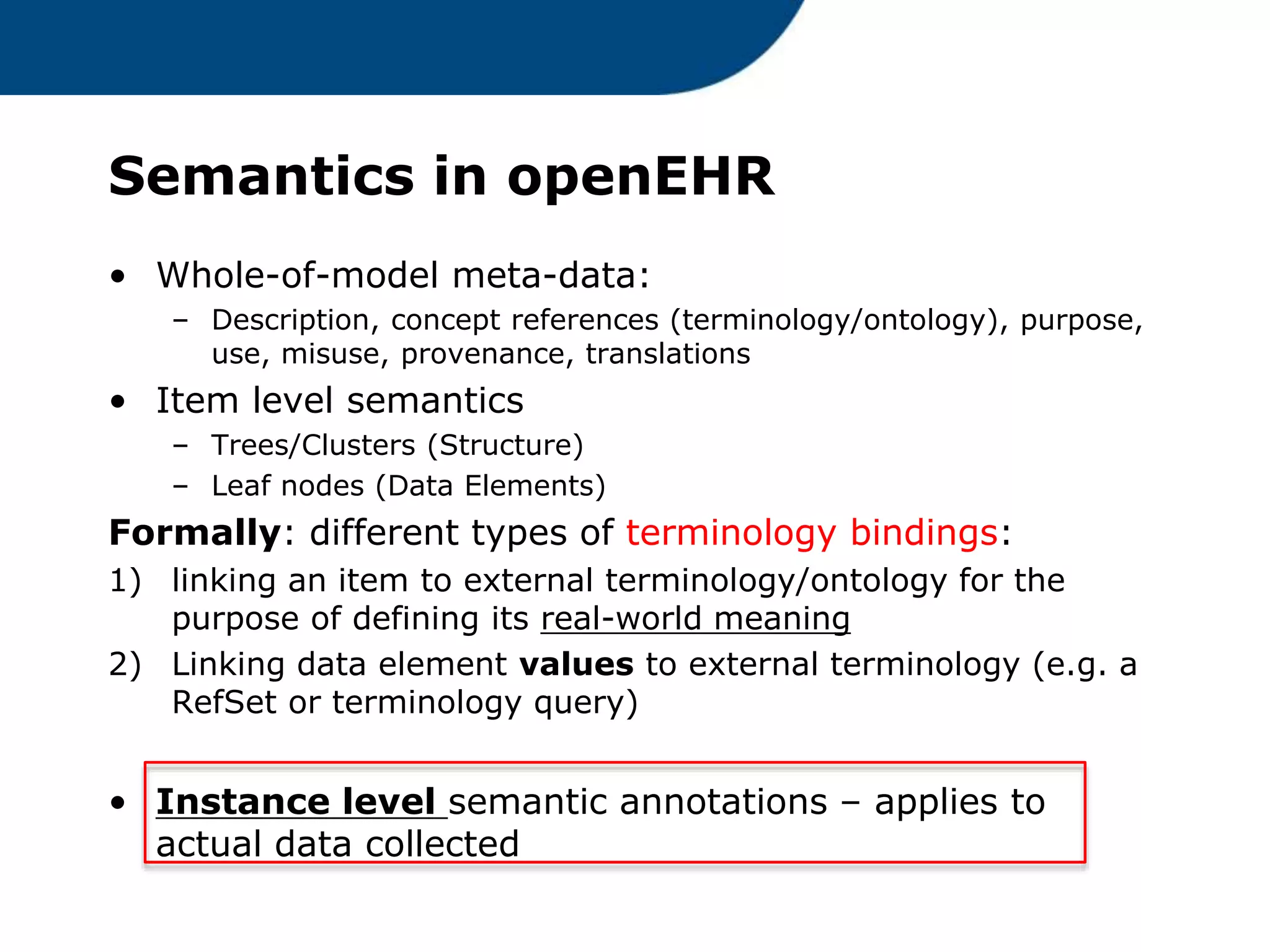 Semantics in openEHR

• Whole-of-model meta-data:
– Description, concept references (terminology/ontology), purpose, use, misuse, provenance, translations

• Item level semantics
– Trees/Clusters (Structure)
– Leaf nodes (Data Elements)

Formally: different types of terminology bindings:
1) linking an item to external terminology/ontology for the purpose of defining its real-world meaning
2) Linking data element values to external terminology (e.g. a RefSet or terminology query)

• Instance level semantic annotations – applies to actual data collected